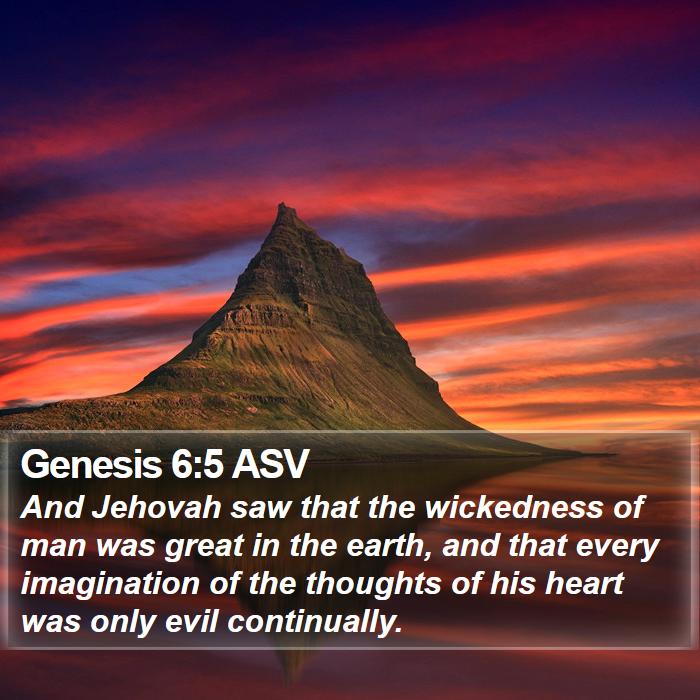 Genesis 6:5 ASV

And Jehovah saw that the wickedness of man was great in the earth, and that every imagination of the thoughts of his heart was only evil continually.